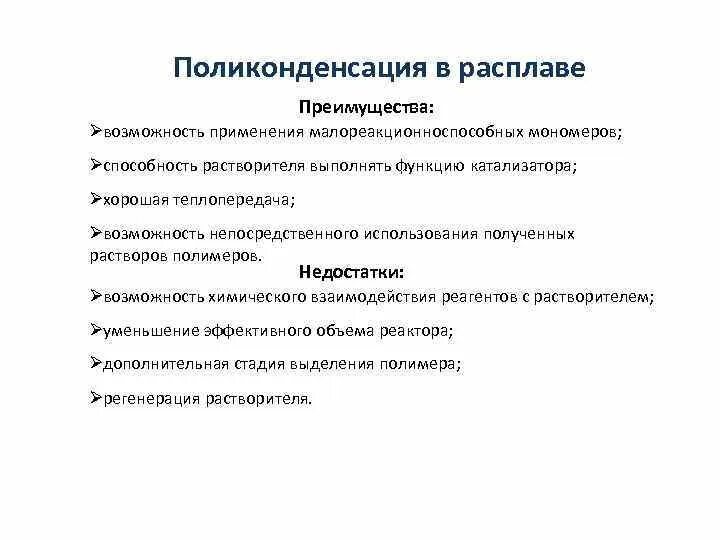 Поликонденсация в расплаве

Преимущества:

➢возможность применения малореакционноспособных мономеров;

➢способность растворителя выполнять функцию катализатора;

➢хорошая теплопередача;

➢возможность непосредственного использования полученных растворов полимеров.

Недостатки:

➢возможность химического взаимодействия реагентов с растворителем;

➢уменьшение эффективного объема реактора;

➢дополнительная стадия выделения полимера;

➢регенерация растворителя.